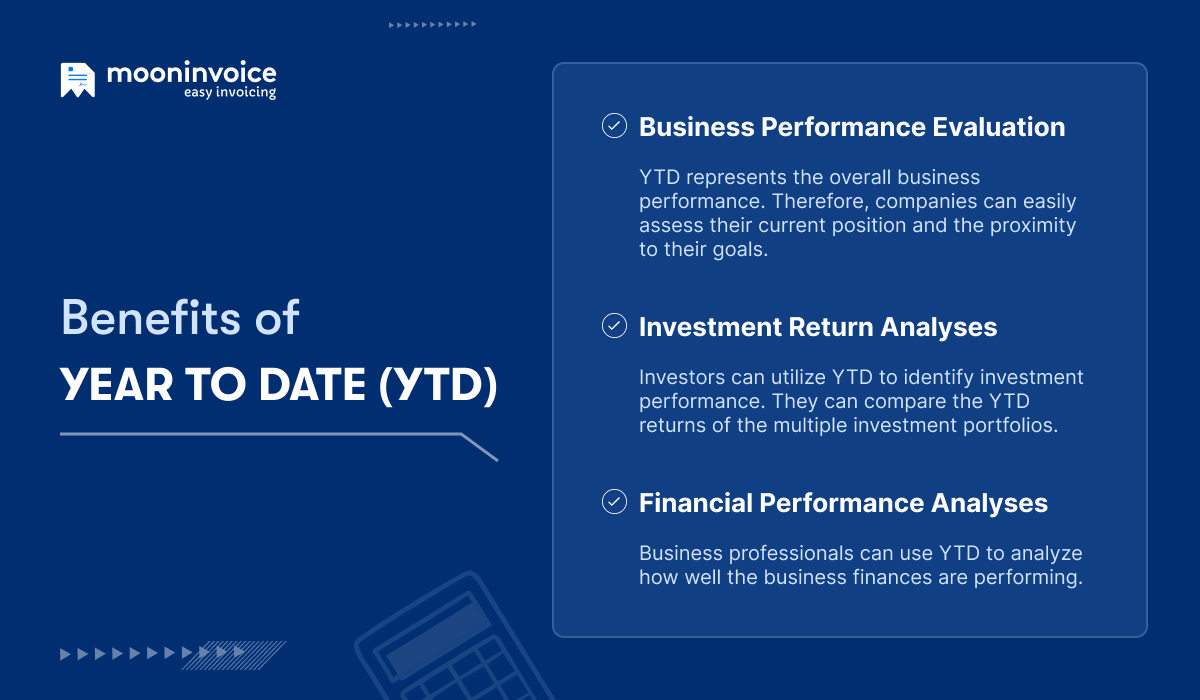 mooninvoice
easy invoicing

Benefits of
YEAR TO DATE (YTD)

Business Performance Evaluation

YTD represents the overall business performance. Therefore, companies can easily assess their current position and the proximity to their goals.

Investment Return Analyses

Investors can utilize YTD to identify investment performance. They can compare the YTD returns of the multiple investment portfolios.

Financial Performance Analyses

Business professionals can use YTD to analyze how well the business finances are performing.